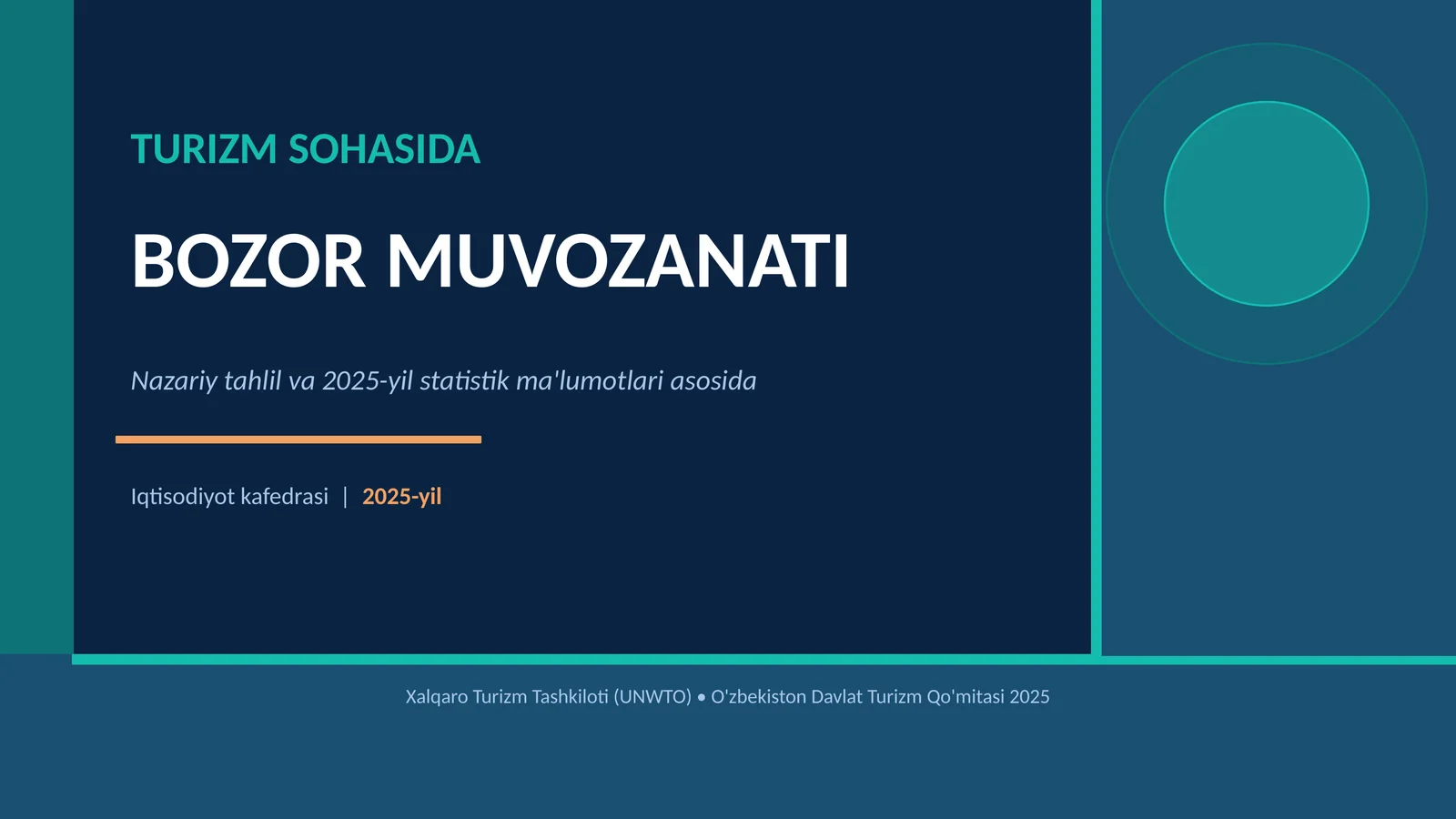 TURIZM SOHASIDA

BOZOR MUVOZANATI

Nazariy tahlil va 2025-yil statistik ma'lumotlari asosida

Iqtisodiyot kafedrasi | 2025-yil

Xalqaro Turizm Tashkiloti (UNWTO) • O'zbekiston Davlat Turizm Qo'mitasi 2025